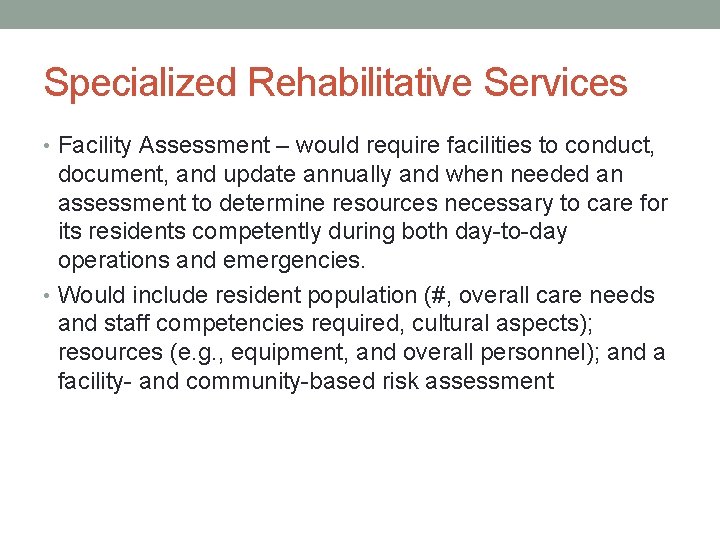 Specialized Rehabilitative Services

• Facility Assessment – would require facilities to conduct, document, and update annually and when needed an assessment to determine resources necessary to care for its residents competently during both day-to-day operations and emergencies.

• Would include resident population (#, overall care needs and staff competencies required, cultural aspects); resources (e.g., equipment, and overall personnel); and a facility- and community-based risk assessment